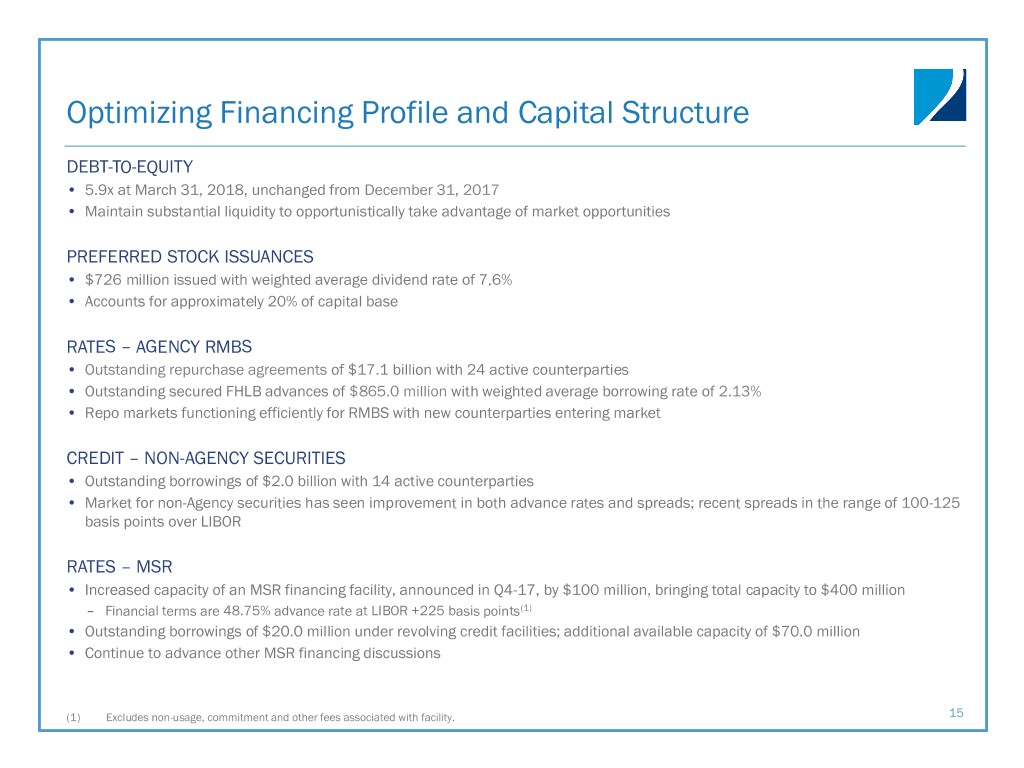 Optimizing Financing Profile and Capital Structure

DEBT-TO-EQUITY

• 5.9x at March 31, 2018, unchanged from December 31, 2017
• Maintain substantial liquidity to opportunistically take advantage of market opportunities

PREFERRED STOCK ISSUANCES

• $726 million issued with weighted average dividend rate of 7.6%
• Accounts for approximately 20% of capital base

RATES – AGENCY RMBS

• Outstanding repurchase agreements of $17.1 billion with 24 active counterparties
• Outstanding secured FHLB advances of $865.0 million with weighted average borrowing rate of 2.13%
• Repo markets functioning efficiently for RMBS with new counterparties entering market

CREDIT – NON-AGENCY SECURITIES

• Outstanding borrowings of $2.0 billion with 14 active counterparties
• Market for non-Agency securities has seen improvement in both advance rates and spreads; recent spreads in the range of 100-125 basis points over LIBOR

RATES – MSR

• Increased capacity of an MSR financing facility, announced in Q4-17, by $100 million, bringing total capacity to $400 million
– Financial terms are 48.75% advance rate at LIBOR +225 basis points$^{(1)}$
• Outstanding borrowings of $20.0 million under revolving credit facilities; additional available capacity of $70.0 million
• Continue to advance other MSR financing discussions

(1) Excludes non-usage, commitment and other fees associated with facility.

15